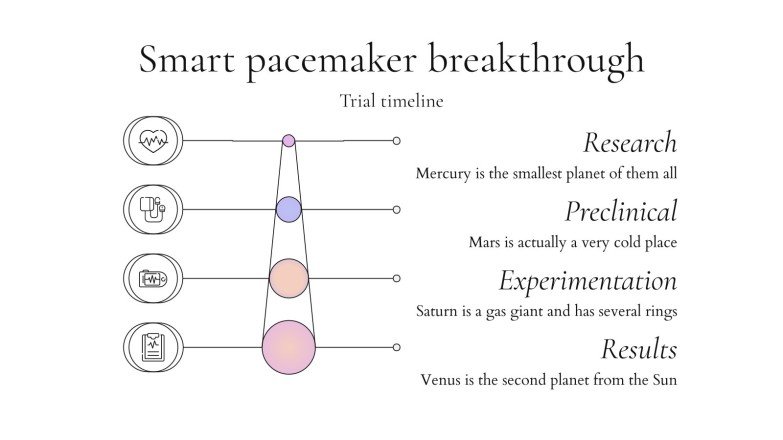 Smart pacemaker breakthrough

Trial timeline

Research

Mercury is the smallest planet of them all

Preclinical

Mars is actually a very cold place

Experimentation

Saturn is a gas giant and has several rings

Results

Venus is the second planet from the Sun